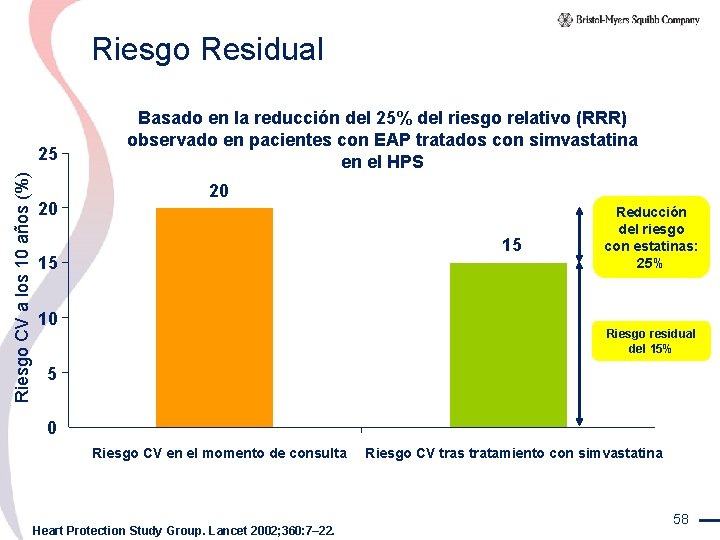 Bristol-Myers Squibb Company

Riesgo Residual

Basado en la reducción del 25% del riesgo relativo (RRR) observado en pacientes con EAP tratados con simvastatina en el HPS

Riesgo CV a los 10 años (%)

25
20
15
10
5
0

20

15

Reducción del riesgo con estatinas: 25%

Riesgo residual del 15%

Riesgo CV en el momento de consulta

Riesgo CV tras tratamiento con simvastatina

Heart Protection Study Group. Lancet 2002;360:7–22.

58